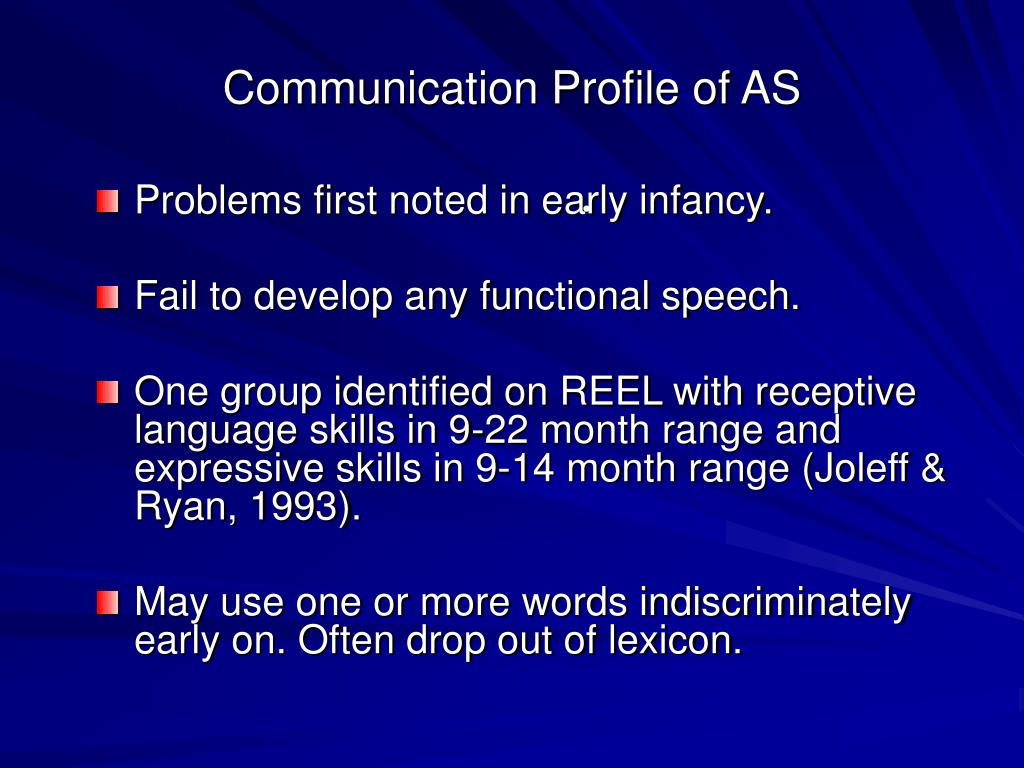 Communication Profile of AS

Problems first noted in early infancy.

Fail to develop any functional speech.

One group identified on REEL with receptive language skills in 9-22 month range and expressive skills in 9-14 month range (Joleff & Ryan, 1993).

May use one or more words indiscriminately early on. Often drop out of lexicon.